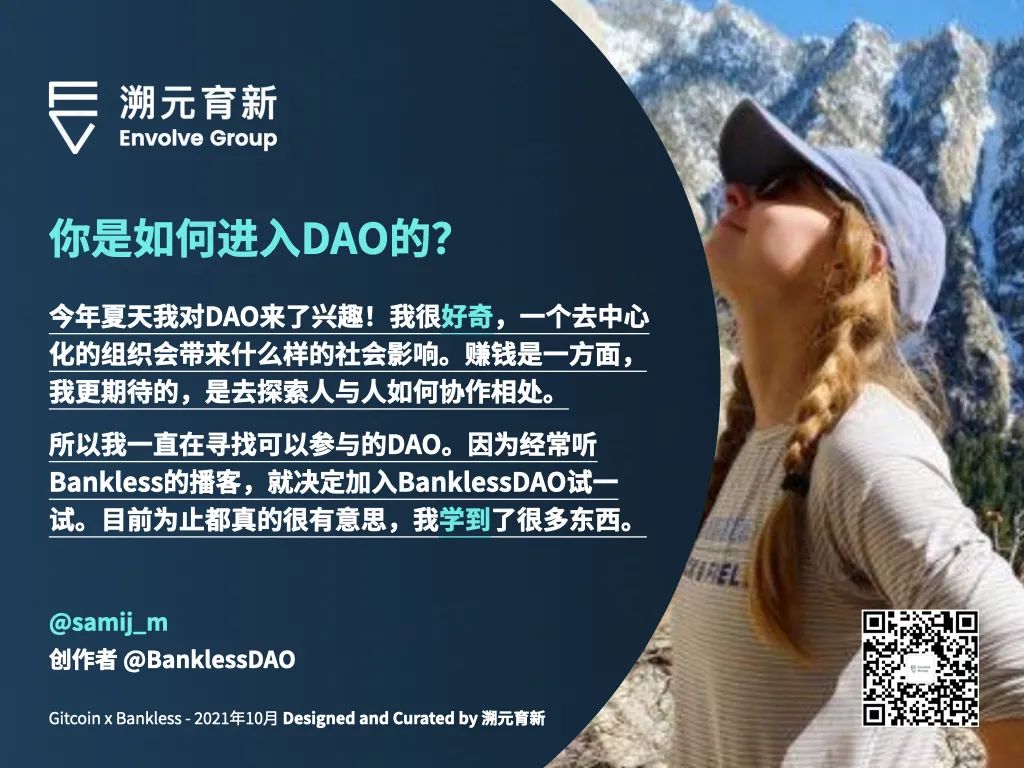 溯元育新
Envolve Group

你是如何进入DAO的?

今年夏天我对DAO来了兴趣！我很好奇，一个去中心化的组织会带来什么样的社会影响。赚钱是一方面，我更期待的，是去探索人与人如何协作相处。

所以我一直在寻找可以参与的DAO。因为经常听Bankless的播客，就决定加入BanklessDAO试一试。目前为止都真的很有意思，我学到了很多东西。

@samij_m
创作者 @BanklessDAO

Gitcoin x Bankless - 2021年10月 Designed and Curated by 溯元育新